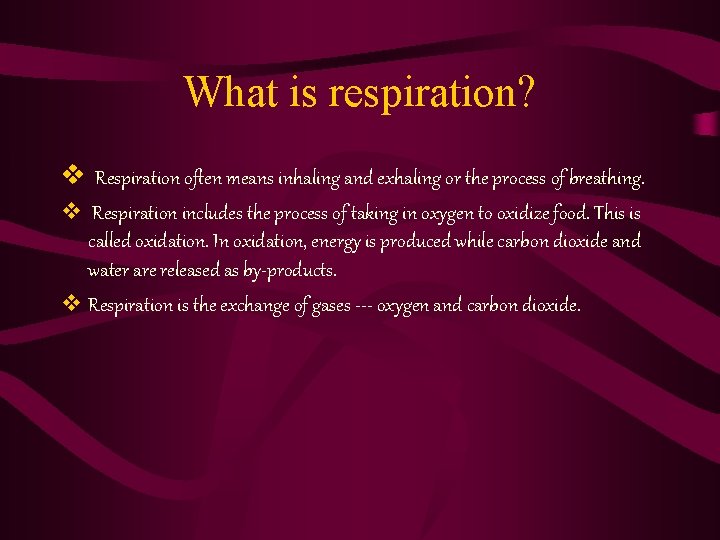 What is respiration?

❖ Respiration often means inhaling and exhaling or the process of breathing.

❖ Respiration includes the process of taking in oxygen to oxidize food. This is called oxidation. In oxidation, energy is produced while carbon dioxide and water are released as by-products.

❖ Respiration is the exchange of gases --- oxygen and carbon dioxide.